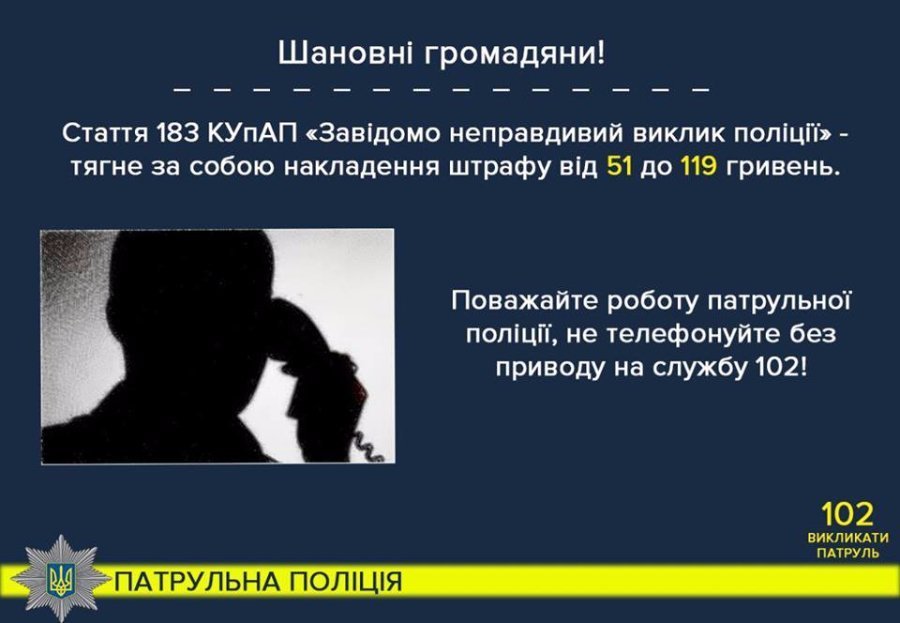 Шановні громадяни!

Стаття 183 КУпАП «Завідомо неправдивий виклик поліції» - тягне за собою накладення штрафу від 51 до 119 гривень.

Поважайте роботу патрульної поліції, не телефонуйте без приводу на службу 102!

102
ВИКЛИКАТИ
ПАТРУЛЬ

ПАТРУЛЬНА ПОЛІЦІЯ